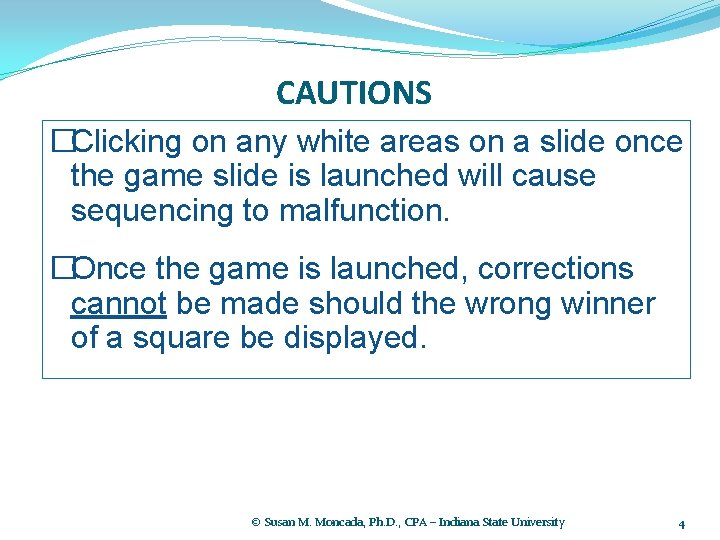 CAUTIONS

□Clicking on any white areas on a slide once the game slide is launched will cause sequencing to malfunction.

□Once the game is launched, corrections cannot be made should the wrong winner of a square be displayed.

© Susan M. Moncada, Ph.D., CPA – Indiana State University

4